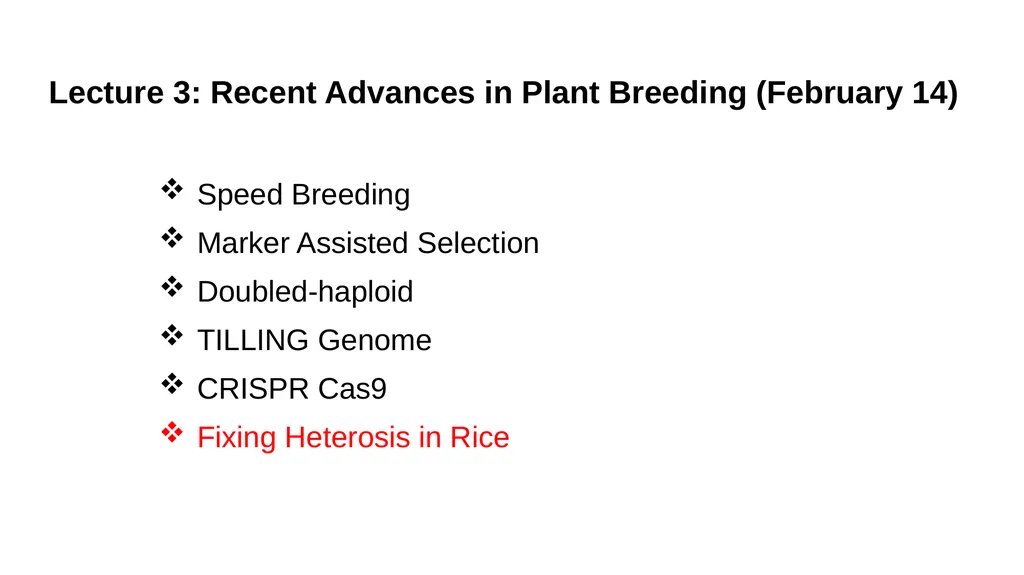 Lecture 3: Recent Advances in Plant Breeding (February 14)

❖ Speed Breeding
❖ Marker Assisted Selection
❖ Doubled-haploid
❖ TILLING Genome
❖ CRISPR Cas9
❖ Fixing Heterosis in Rice